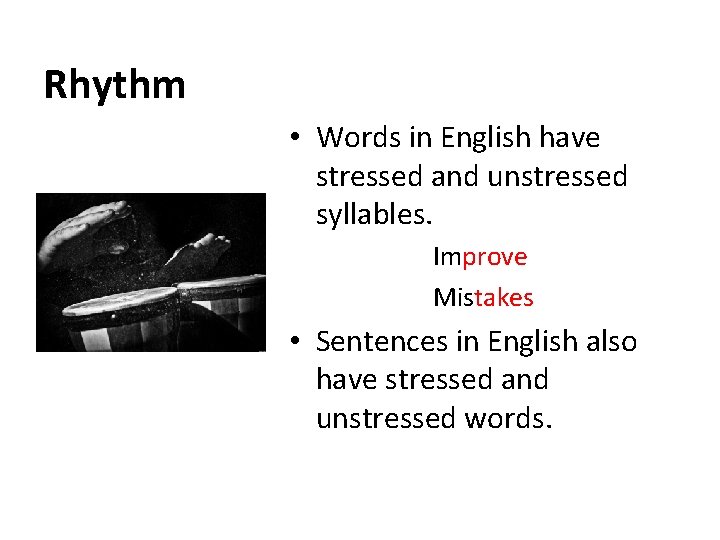 Rhythm

• Words in English have stressed and unstressed syllables.

Improve

Mistakes

• Sentences in English also have stressed and unstressed words.